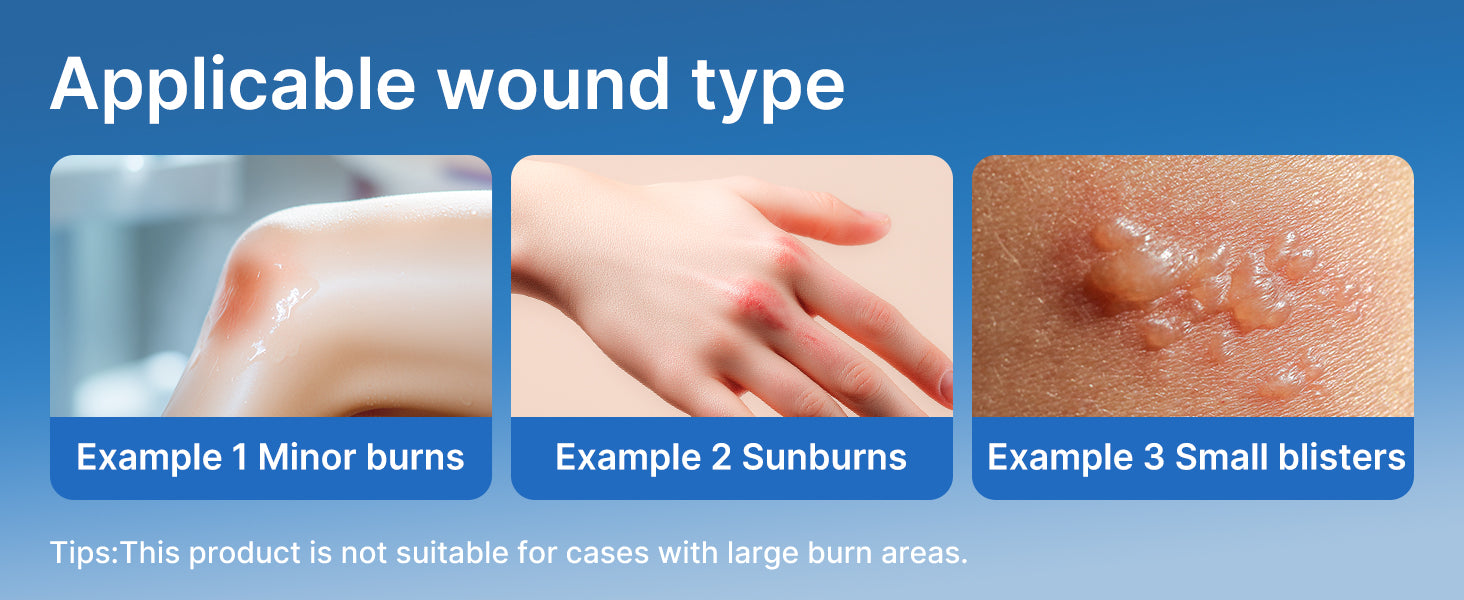 Applicable wound type

Example 1 Minor burns

Example 2 Sunburns

Example 3 Small blisters

Tips:This product is not suitable for cases with large burn areas.